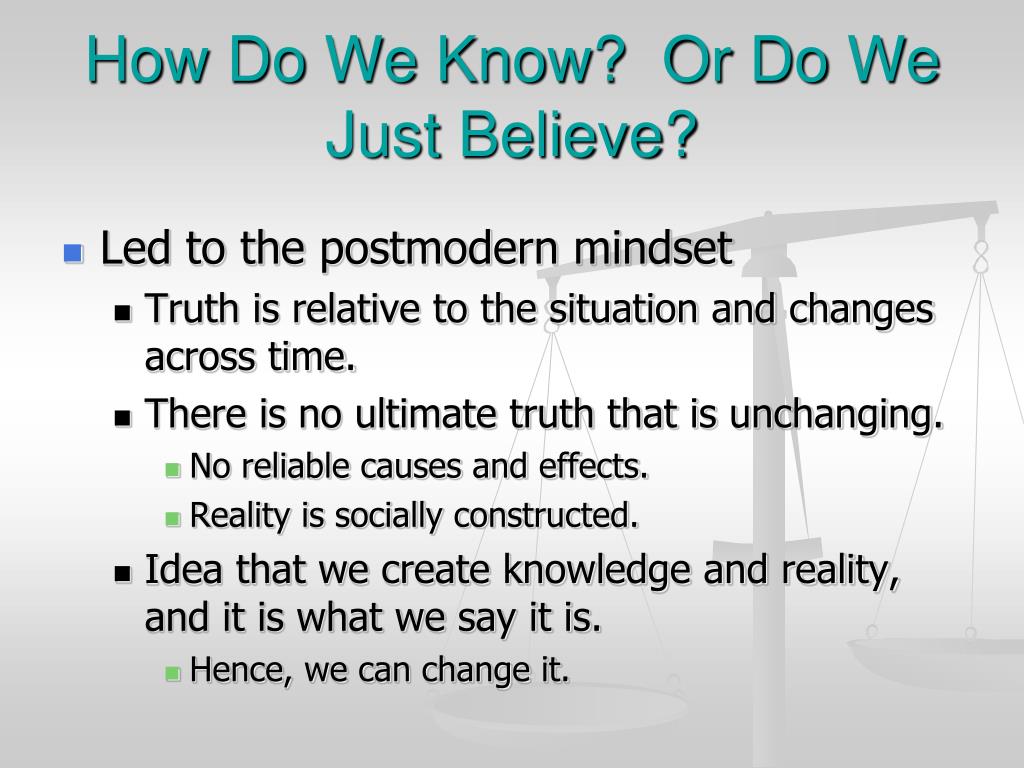 How Do We Know? Or Do We Just Believe?

- Led to the postmodern mindset
  - Truth is relative to the situation and changes across time.
  - There is no ultimate truth that is unchanging.
    - No reliable causes and effects.
    - Reality is socially constructed.
  - Idea that we create knowledge and reality, and it is what we say it is.
    - Hence, we can change it.